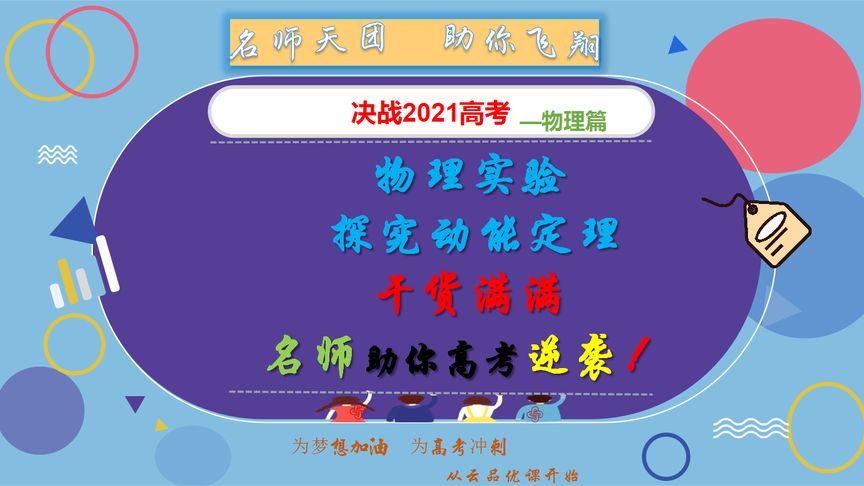 名师天团　助你飞翔

决战2021高考 —物理篇

物理实验

探究动能定理

干货满满

名师助你高考逆袭！

为梦想加油　为高考冲刺

从云品优课开始